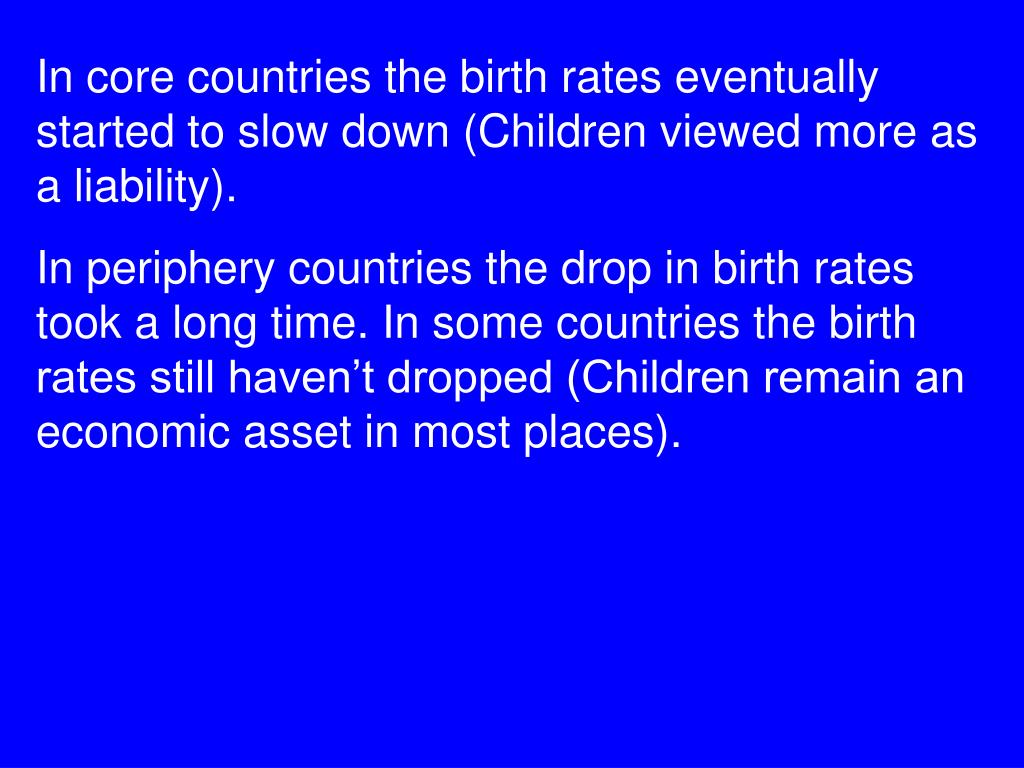 In core countries the birth rates eventually started to slow down (Children viewed more as a liability).

In periphery countries the drop in birth rates took a long time. In some countries the birth rates still haven’t dropped (Children remain an economic asset in most places).